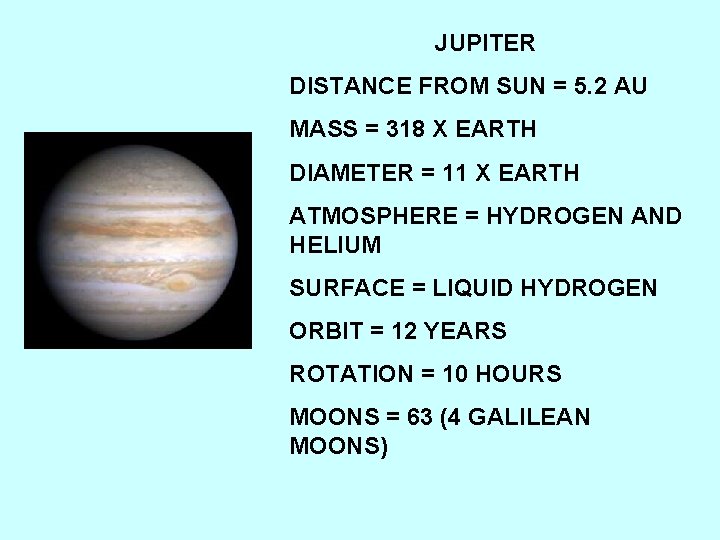 JUPITER

DISTANCE FROM SUN = 5.2 AU

MASS = 318 X EARTH

DIAMETER = 11 X EARTH

ATMOSPHERE = HYDROGEN AND HELIUM

SURFACE = LIQUID HYDROGEN

ORBIT = 12 YEARS

ROTATION = 10 HOURS

MOONS = 63 (4 GALILEAN MOONS)